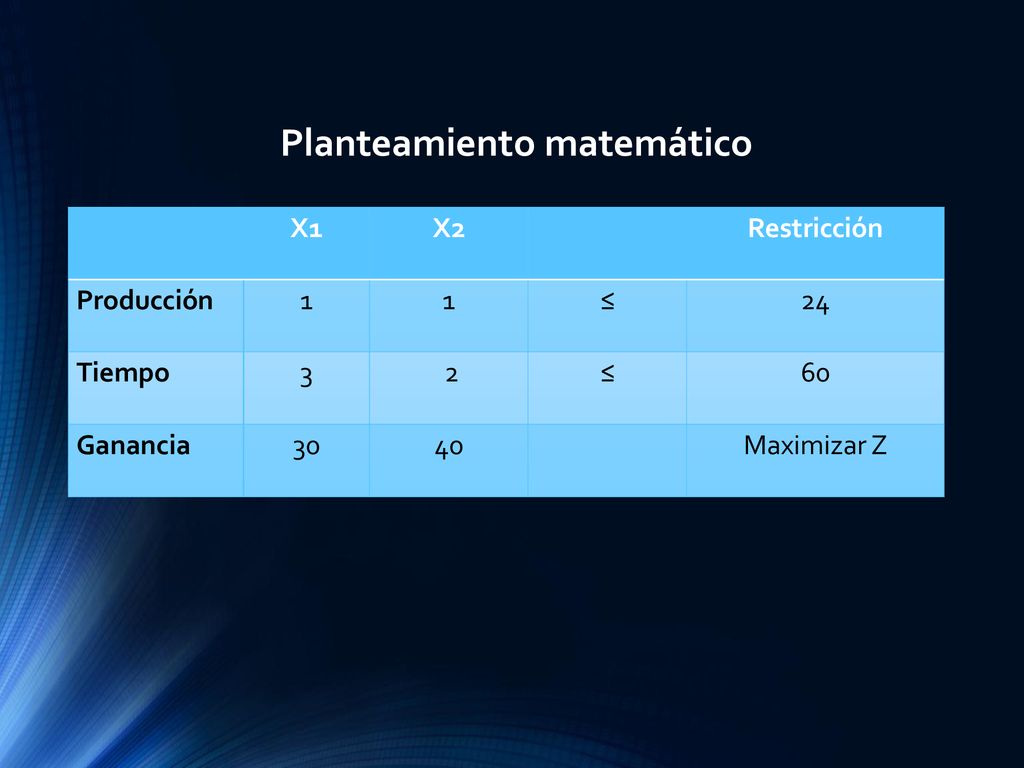 Planteamiento matemático

| | X1 | X2 | | Restricción |
|---|---|---|---|---|
| Producción | 1 | 1 | ≤ | 24 |
| Tiempo | 3 | 2 | ≤ | 60 |
| Ganancia | 30 | 40 | | Maximizar Z |